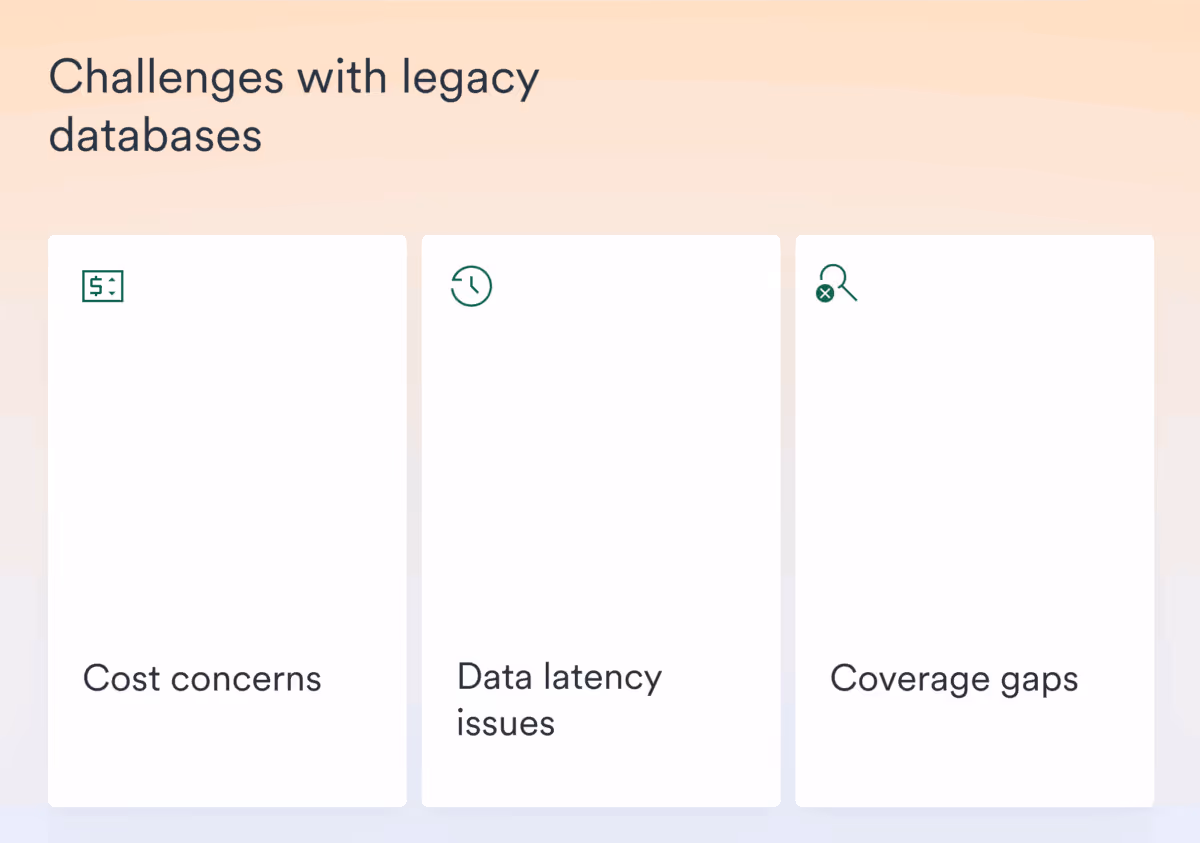 Challenges with legacy databases

Cost concerns

Data latency issues

Coverage gaps